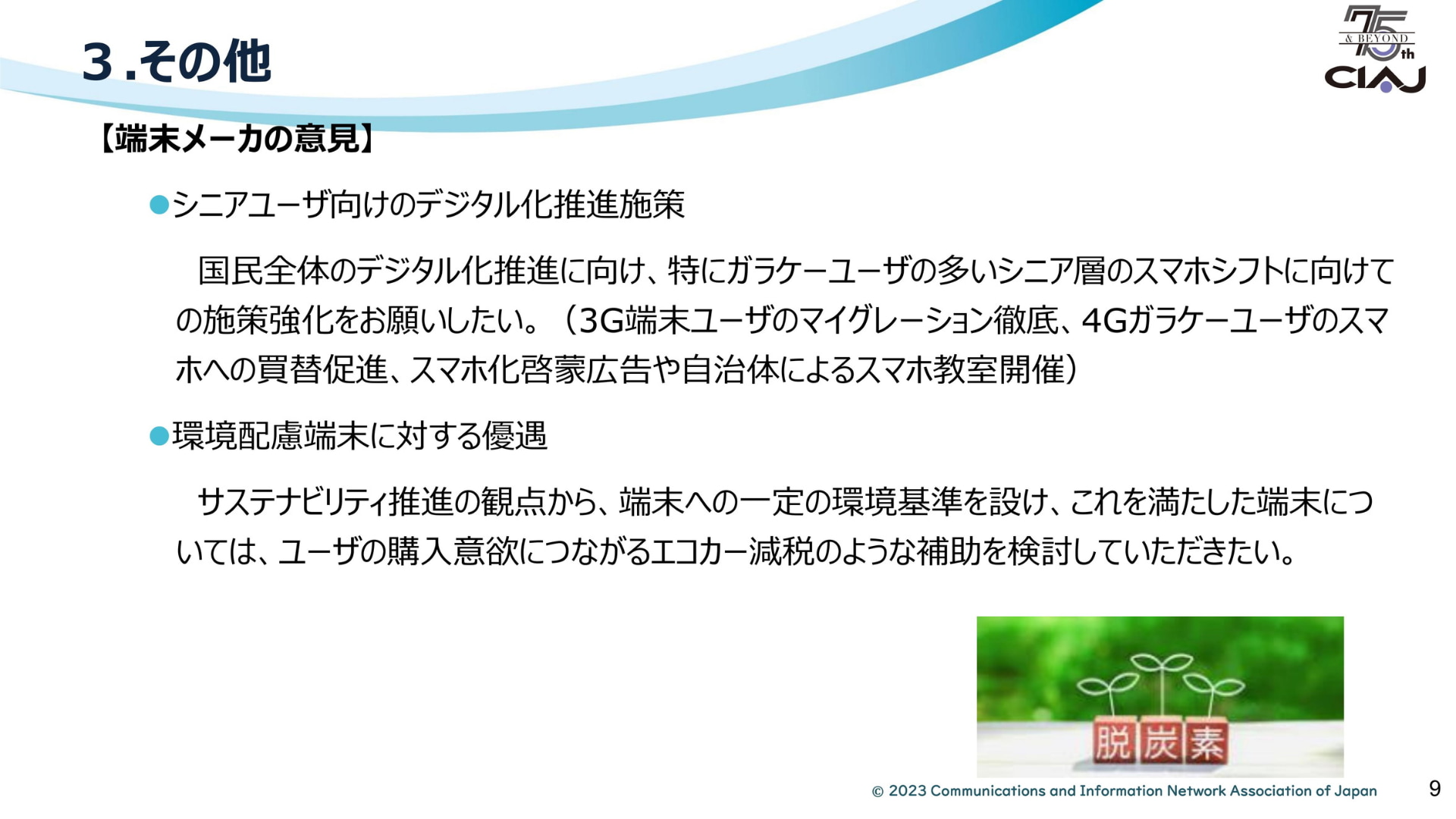 ３.その他

75th & BEYOND
CIAJ

【端末メーカの意見】

●シニアユーザ向けのデジタル化推進施策

国民全体のデジタル化推進に向け、特にガラケーユーザの多いシニア層のスマホシフトに向けての施策強化をお願いしたい。（3G端末ユーザのマイグレーション徹底、4Gガラケーユーザのスマホへの買替促進、スマホ化啓蒙広告や自治体によるスマホ教室開催）

●環境配慮端末に対する優遇

サステナビリティ推進の観点から、端末への一定の環境基準を設け、これを満たした端末については、ユーザの購入意欲につながるエコカー減税のような補助を検討していただきたい。

脱炭素

© 2023 Communications and Information Network Association of Japan

9